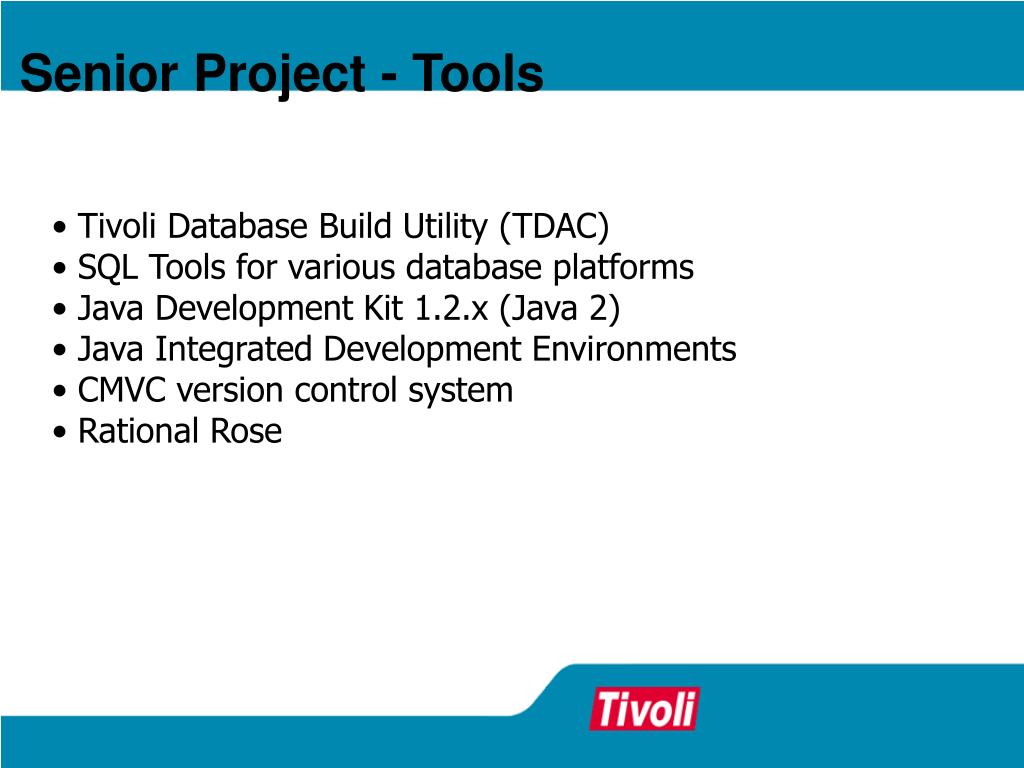 Senior Project - Tools

• Tivoli Database Build Utility (TDAC)
• SQL Tools for various database platforms
• Java Development Kit 1.2.x (Java 2)
• Java Integrated Development Environments
• CMVC version control system
• Rational Rose

Tivoli